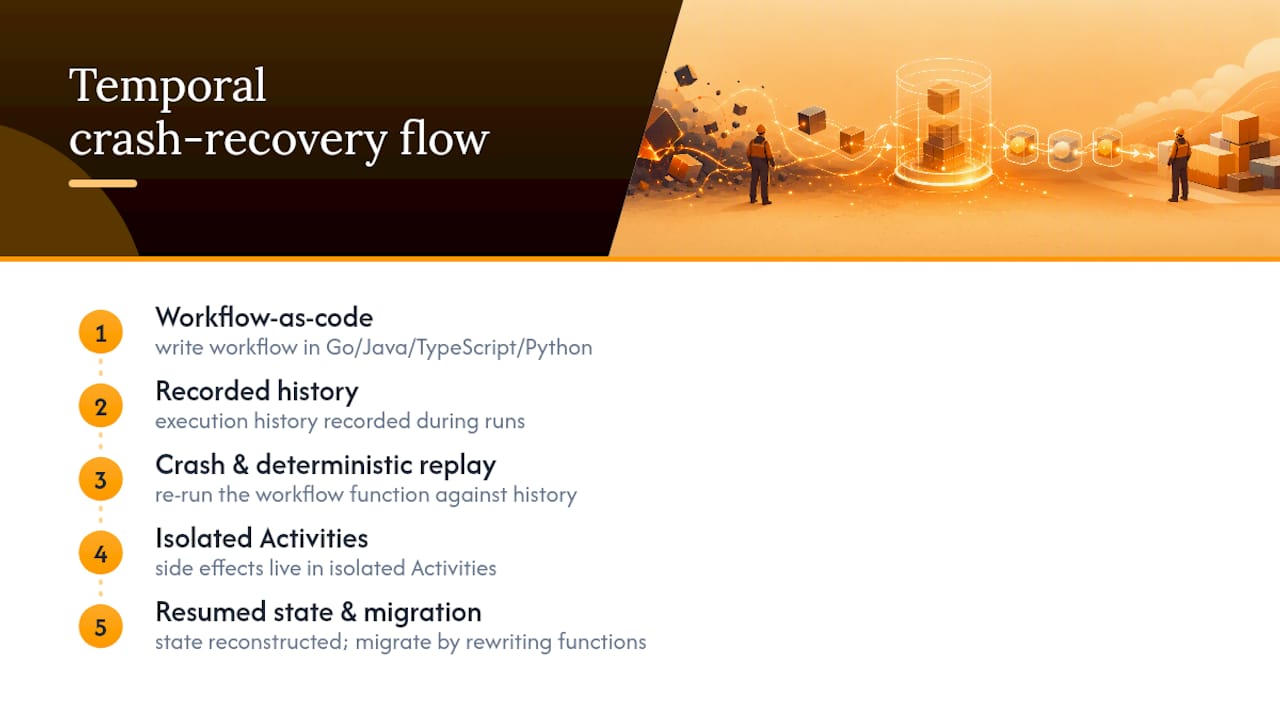 Temporal
crash-recovery flow

1
Workflow-as-code
write workflow in Go/Java/TypeScript/Python

2
Recorded history
execution history recorded during runs

3
Crash & deterministic replay
re-run the workflow function against history

4
Isolated Activities
side effects live in isolated Activities

5
Resumed state & migration
state reconstructed; migrate by rewriting functions